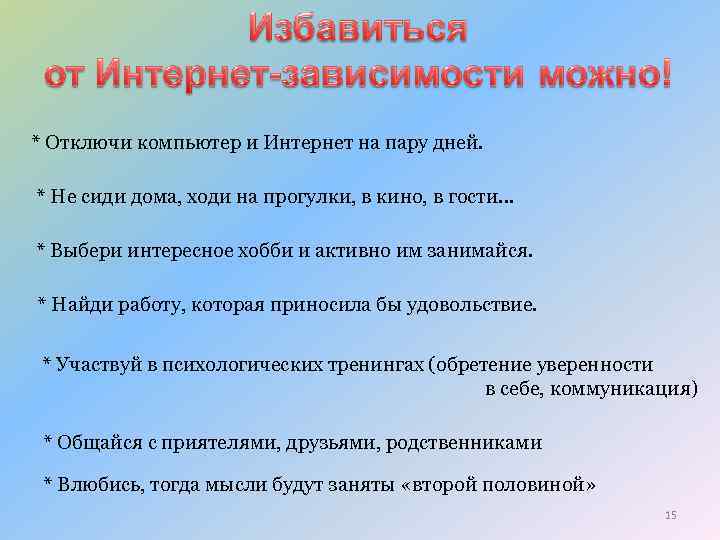 Избавиться от Интернет-зависимости можно!

* Отключи компьютер и Интернет на пару дней.

* Не сиди дома, ходи на прогулки, в кино, в гости...

* Выбери интересное хобби и активно им занимайся.

* Найди работу, которая приносила бы удовольствие.

* Участвуй в психологических тренингах (обретение уверенности в себе, коммуникация)

* Общайся с приятелями, друзьями, родственниками

* Влюбись, тогда мысли будут заняты «второй половиной»

15